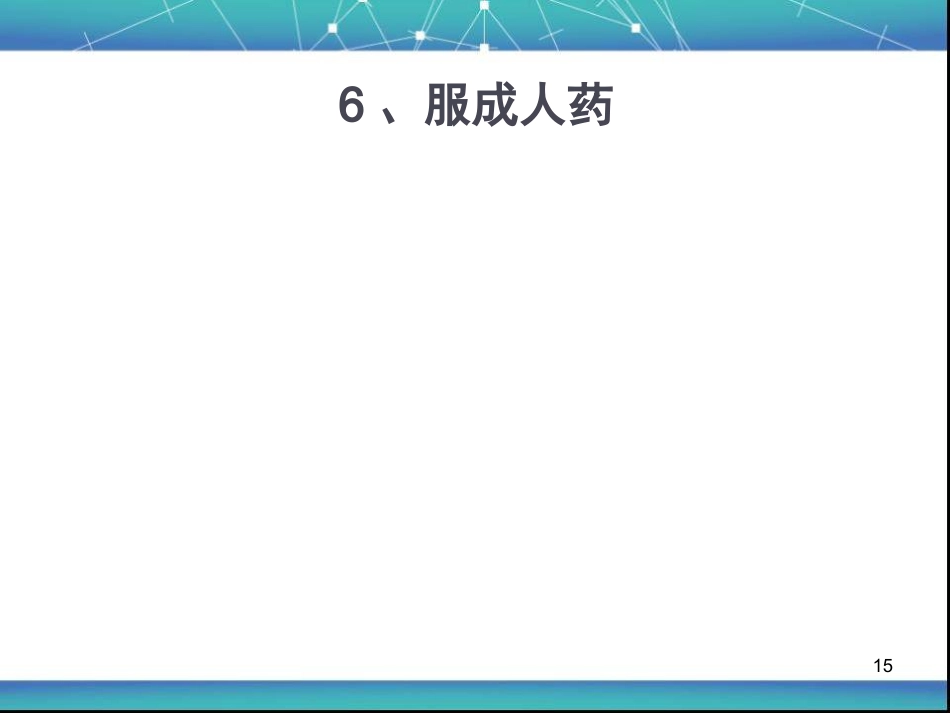 6、服成人药

15